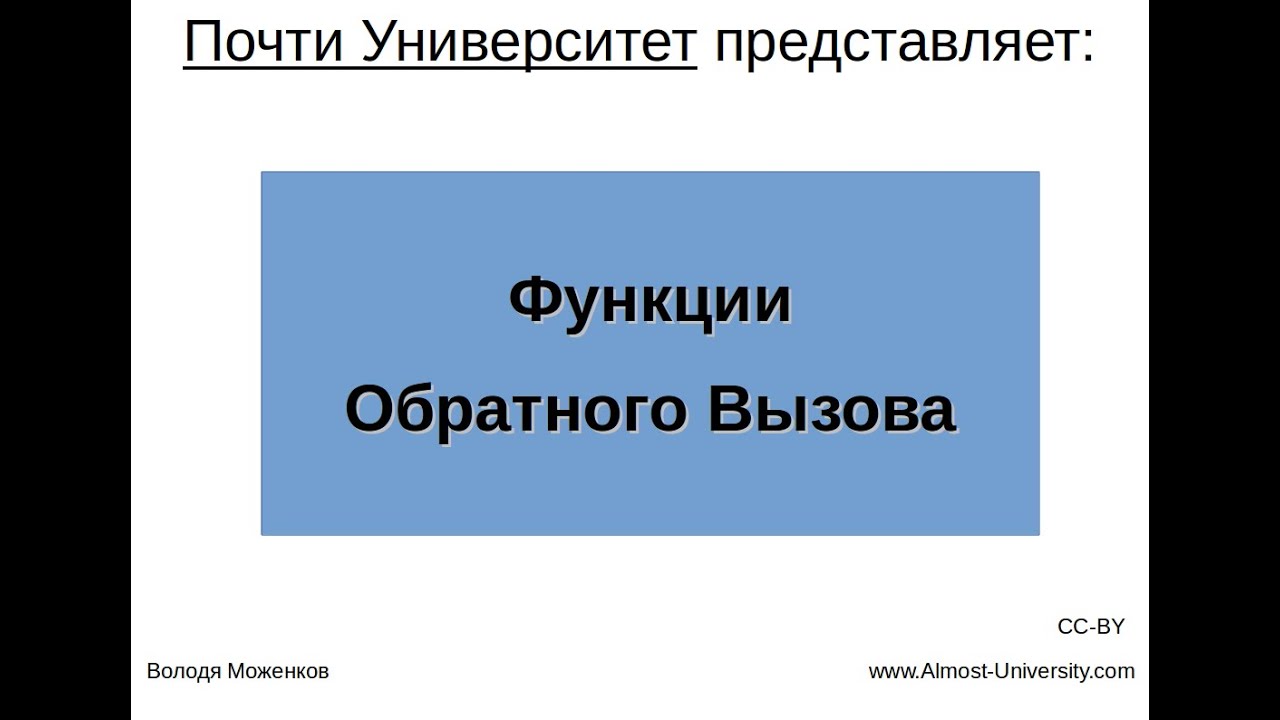 Почти Университет представляет:

Функции
Обратного Вызова

CC-BY

Володя Моженков

www.Almost-University.com